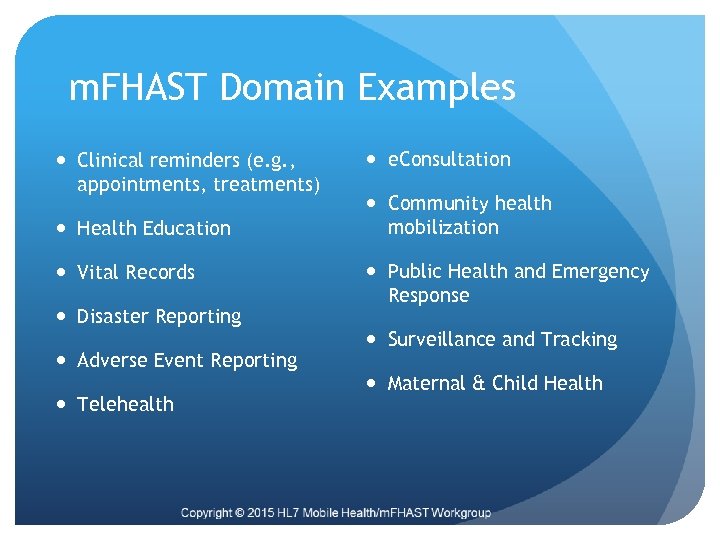 mFHAST Domain Examples

- Clinical reminders (e.g., appointments, treatments)
- Health Education
- Vital Records
- Disaster Reporting
- Adverse Event Reporting
- Telehealth

- eConsultation
- Community health mobilization
- Public Health and Emergency Response
- Surveillance and Tracking
- Maternal & Child Health

Copyright © 2015 HL7 Mobile Health/mFHAST Workgroup